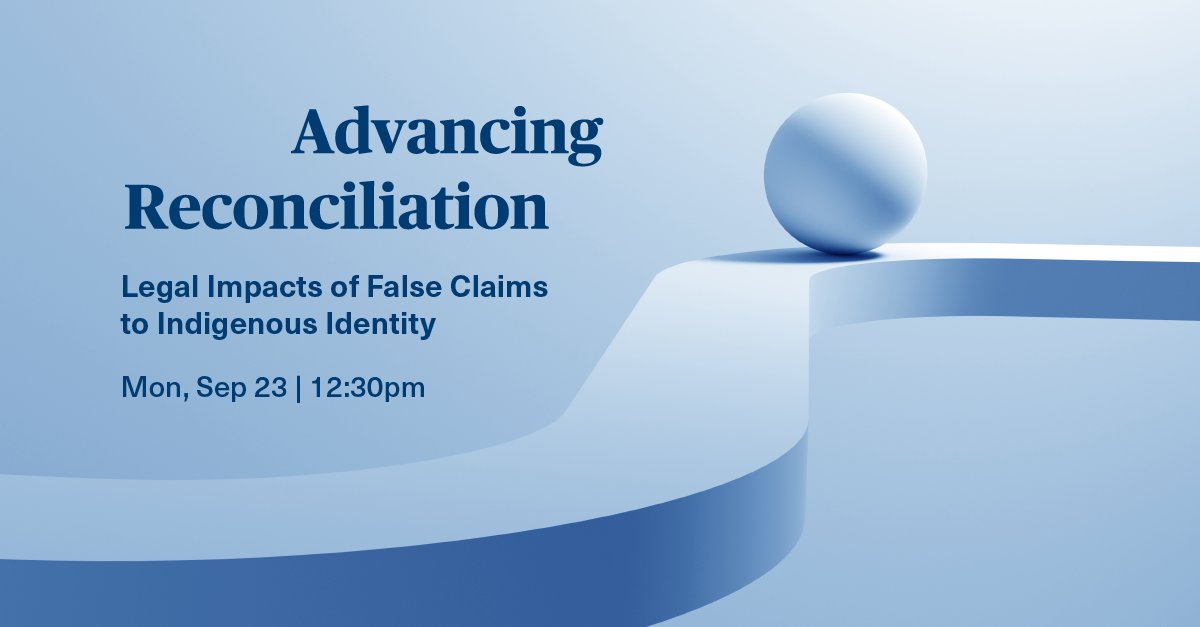 Advancing Reconciliation

Legal Impacts of False Claims to Indigenous Identity

Mon, Sep 23 | 12:30pm